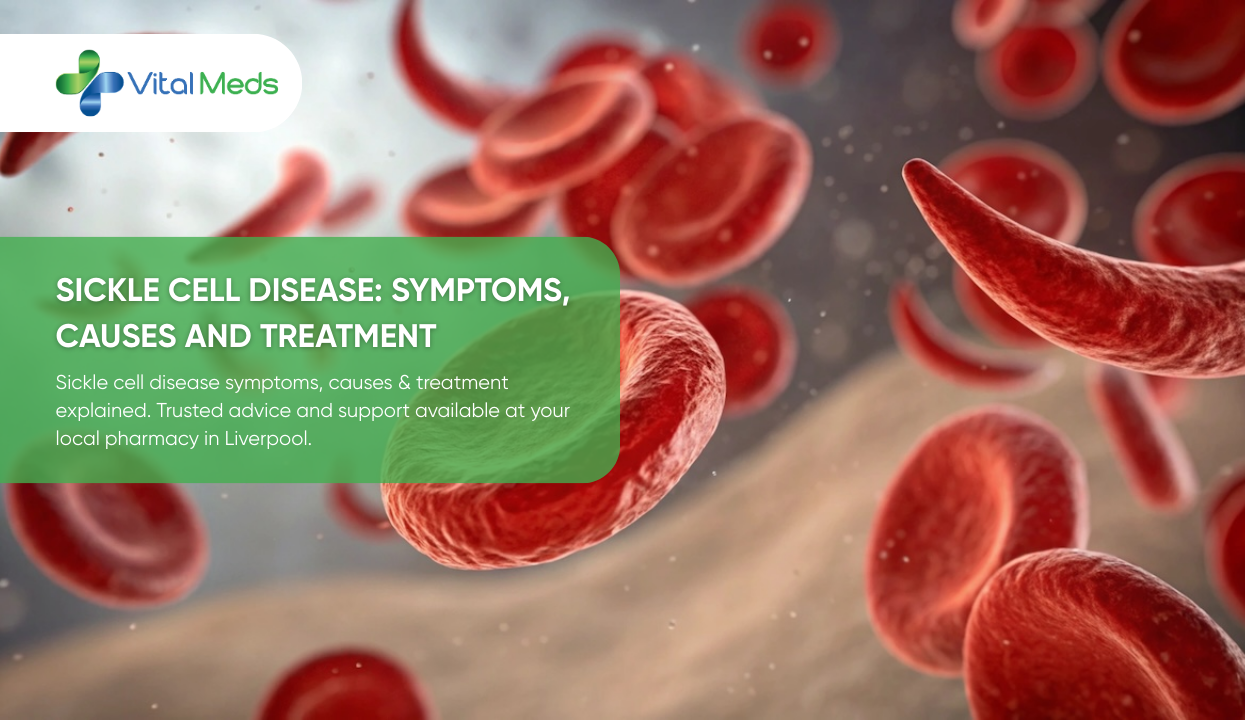 Vital Meds

SICKLE CELL DISEASE: SYMPTOMS, CAUSES AND TREATMENT

Sickle cell disease symptoms, causes & treatment explained. Trusted advice and support available at your local pharmacy in Liverpool.